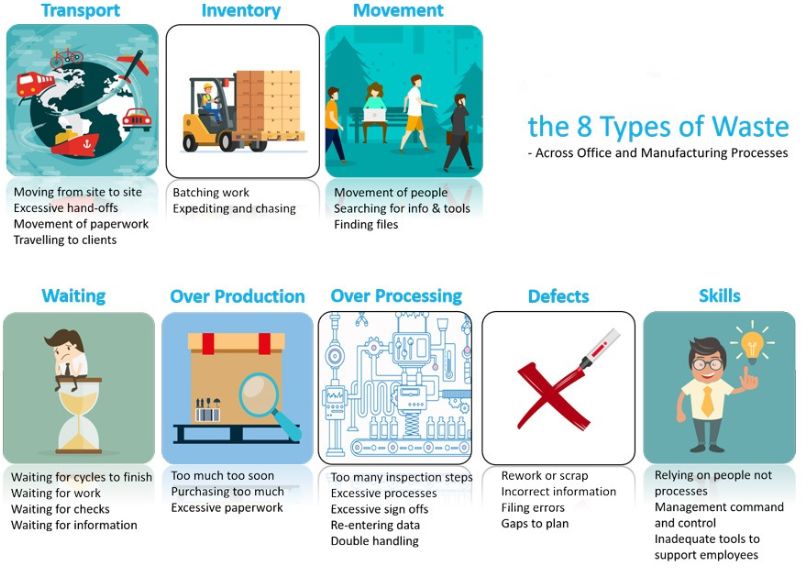 Transport

Moving from site to site
Excessive hand-offs
Movement of paperwork
Travelling to clients

Inventory

Batching work
Expediting and chasing

Movement

Movement of people
Searching for info & tools
Finding files

the 8 Types of Waste
- Across Office and Manufacturing Processes

Waiting

Waiting for cycles to finish
Waiting for work
Waiting for checks
Waiting for information

Over Production

Too much too soon
Purchasing too much
Excessive paperwork

Over Processing

Too many inspection steps
Excessive processes
Excessive sign offs
Re-entering data
Double handling

Defects

Rework or scrap
Incorrect information
Filing errors
Gaps to plan

Skills

Relying on people not processes
Management command and control
Inadequate tools to support employees